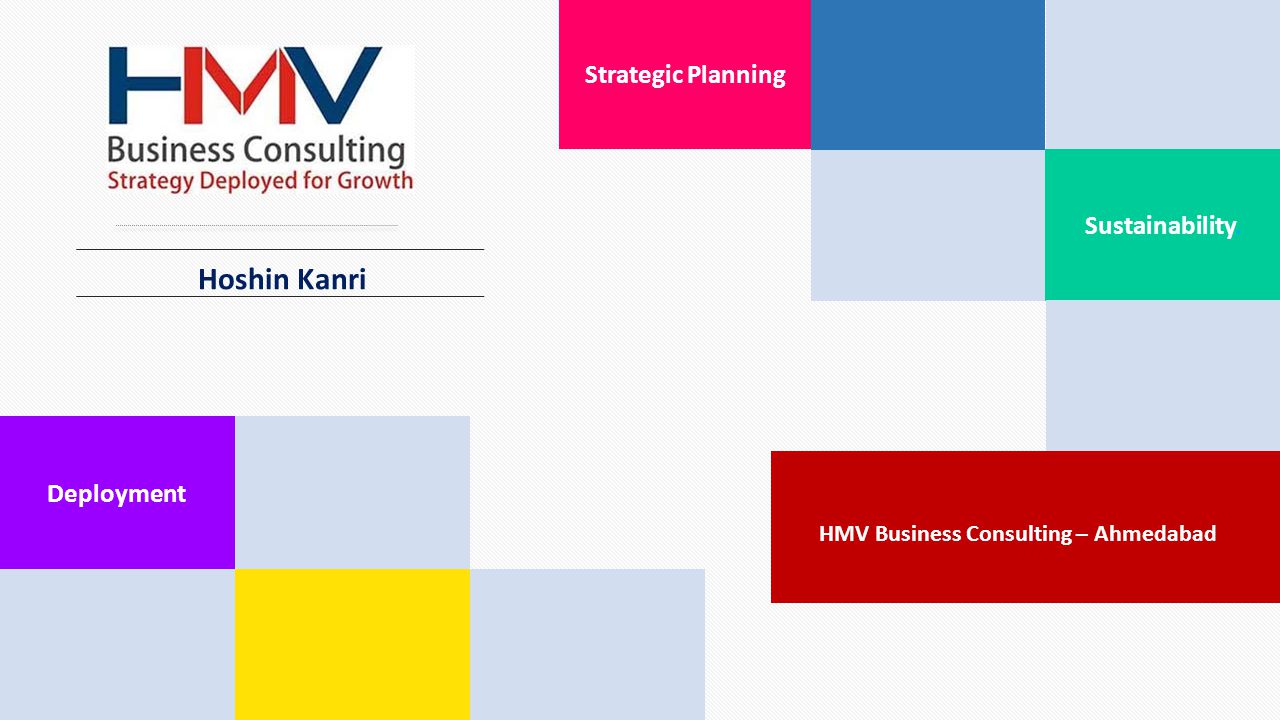 HMV
Business Consulting
Strategy Deployed for Growth

Hoshin Kanri

Strategic Planning

Sustainability

Deployment

HMV Business Consulting – Ahmedabad